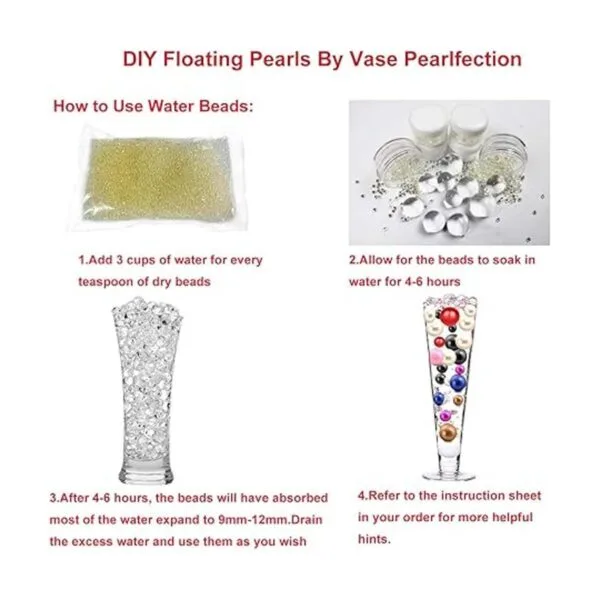 DIY Floating Pearls By Vase Pearlfection

How to Use Water Beads:

1.Add 3 cups of water for every teaspoon of dry beads

2.Allow for the beads to soak in water for 4-6 hours

3.After 4-6 hours, the beads will have absorbed most of the water expand to 9mm-12mm.Drain the excess water and use them as you wish

4.Refer to the instruction sheet in your order for more helpful hints.